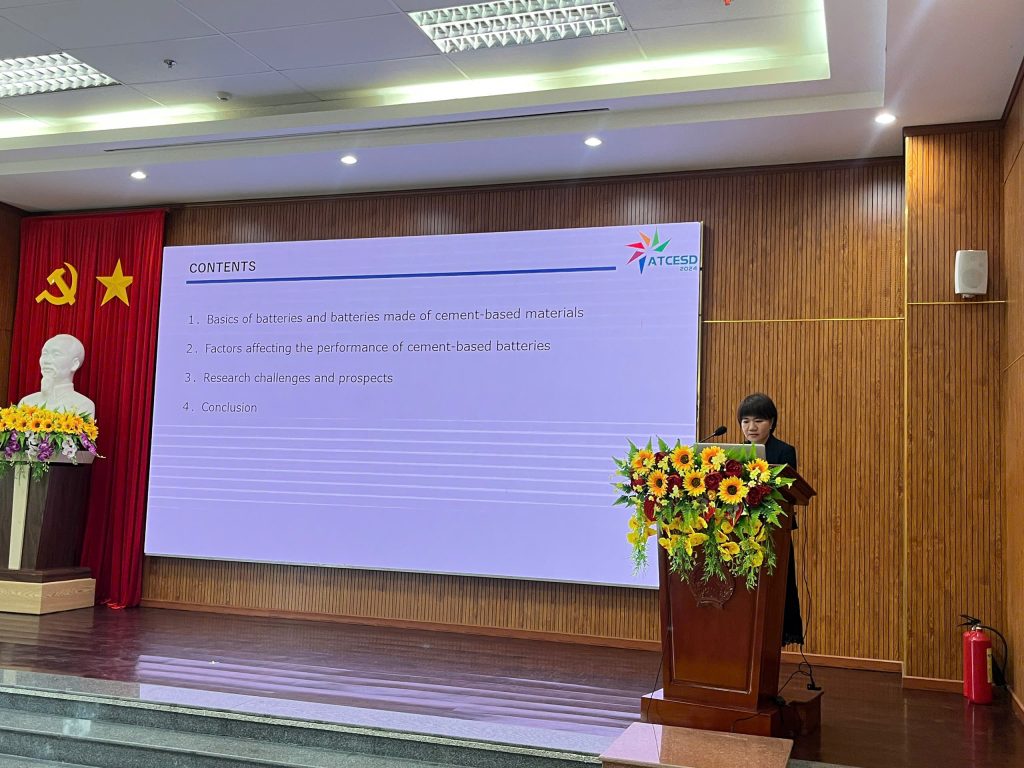 CONTENTS

ATCESD
2024

1. Basics of batteries and batteries made of cement-based materials

2. Factors affecting the performance of cement-based batteries

3. Research challenges and prospects

4. Conclusion